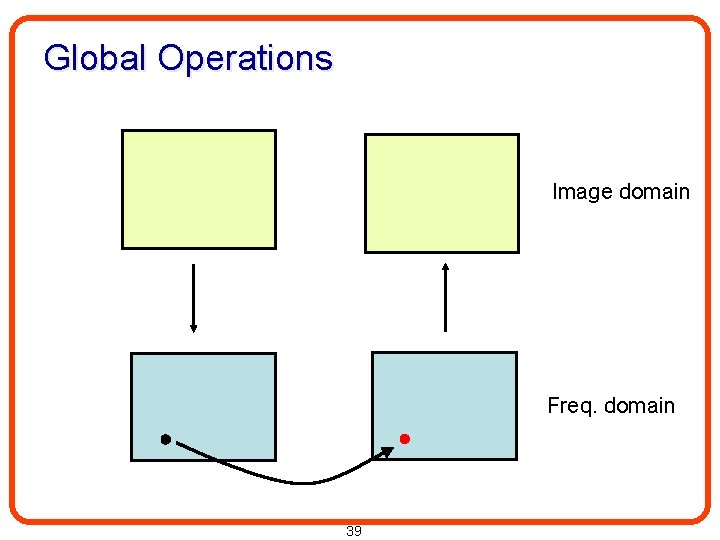 Global Operations

Image domain

Freq. domain

39